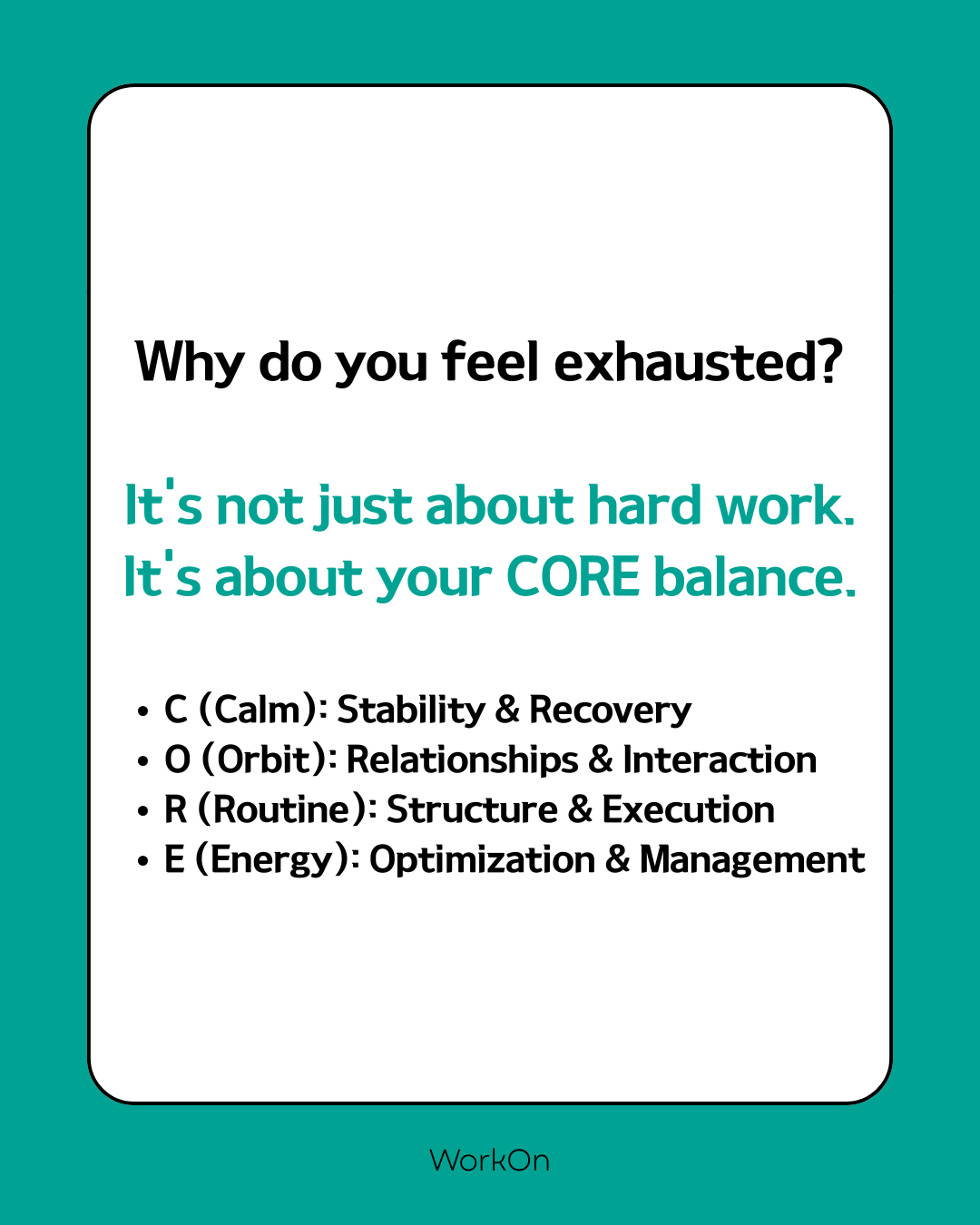 Why do you feel exhausted?

It's not just about hard work.
It's about your CORE balance.

• C (Calm): Stability & Recovery
• O (Orbit): Relationships & Interaction
• R (Routine): Structure & Execution
• E (Energy): Optimization & Management

WorkOn